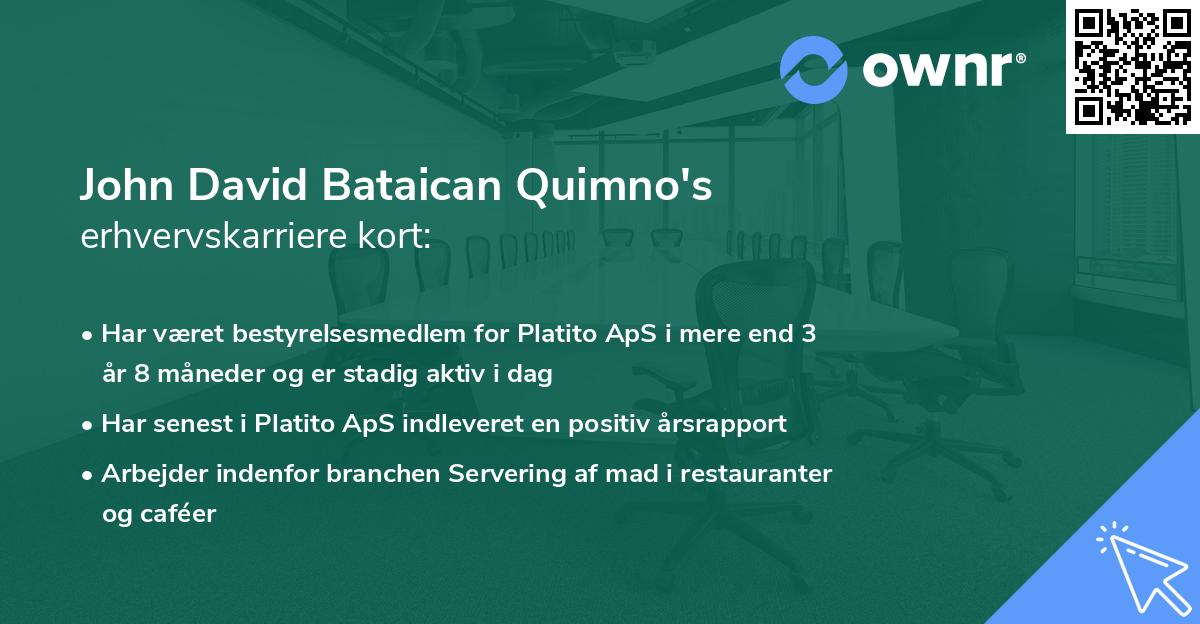 ownr®

John David Bataican Quimno's erhvervskarriere kort:

• Har været bestyrelsesmedlem for Platito ApS i mere end 3 år 8 måneder og er stadig aktiv i dag

• Har senest i Platito ApS indleveret en positiv årsrapport

• Arbejder indenfor branchen Servering af mad i restauranter og caféer